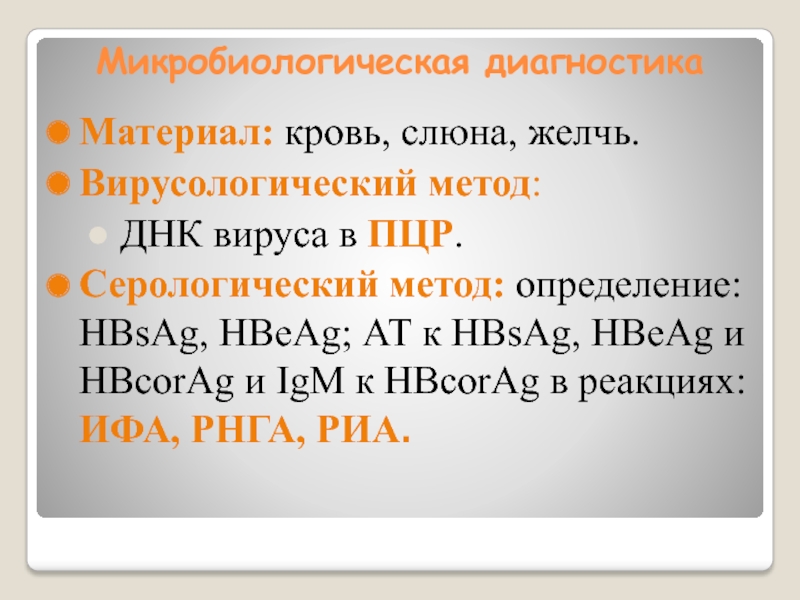 Микробиологическая диагностика

Материал: кровь, слюна, желчь.

Вирусологический метод:

ДНК вируса в ПЦР.

Серологический метод: определение: HBsAg, HBeAg; АТ к HBsAg, HBeAg и HBcorAg и IgM к HBcorAg в реакциях: ИФА, РНГА, РИА.